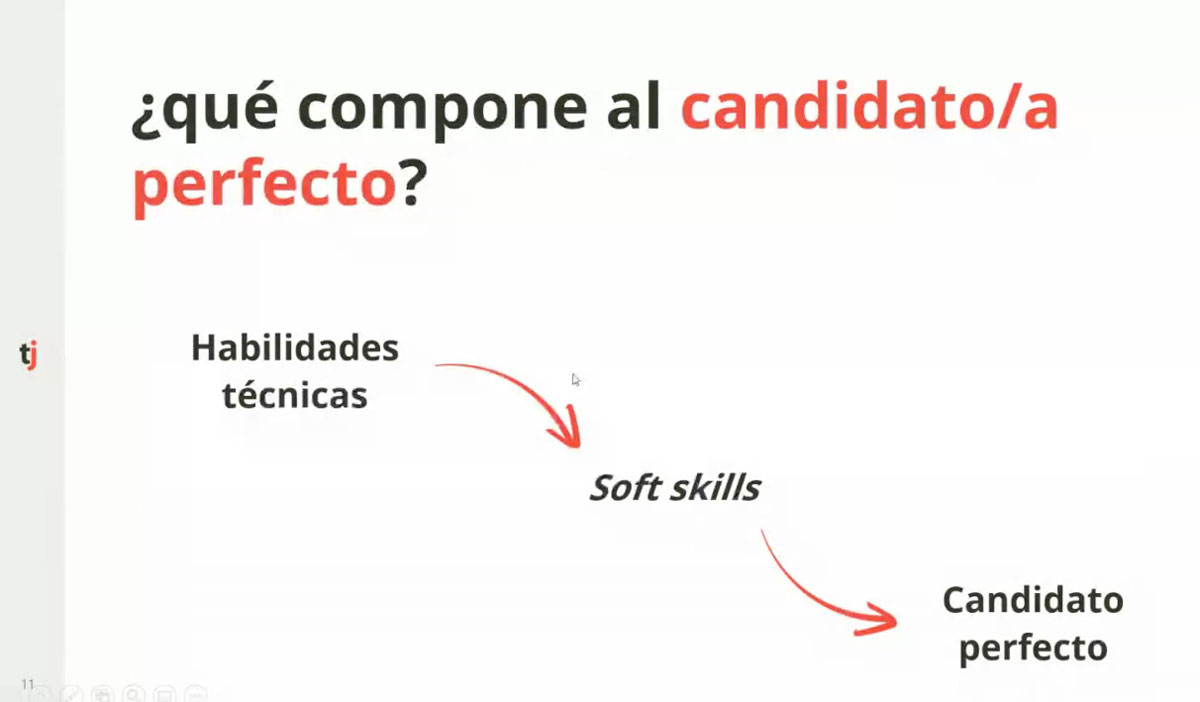 ¿qué compone al candidato/a perfecto?

tj

Habilidades técnicas

Soft skills

Candidato perfecto

11